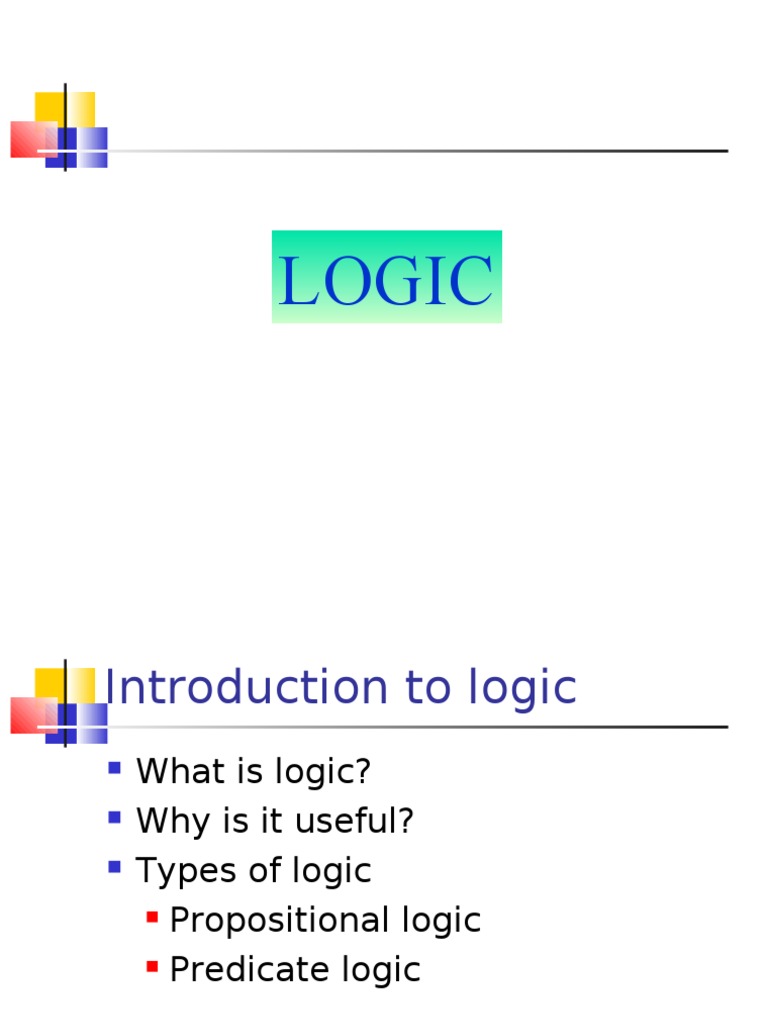 LOGIC

Introduction to logic

What is logic?
Why is it useful?
Types of logic
Propositional logic
Predicate logic